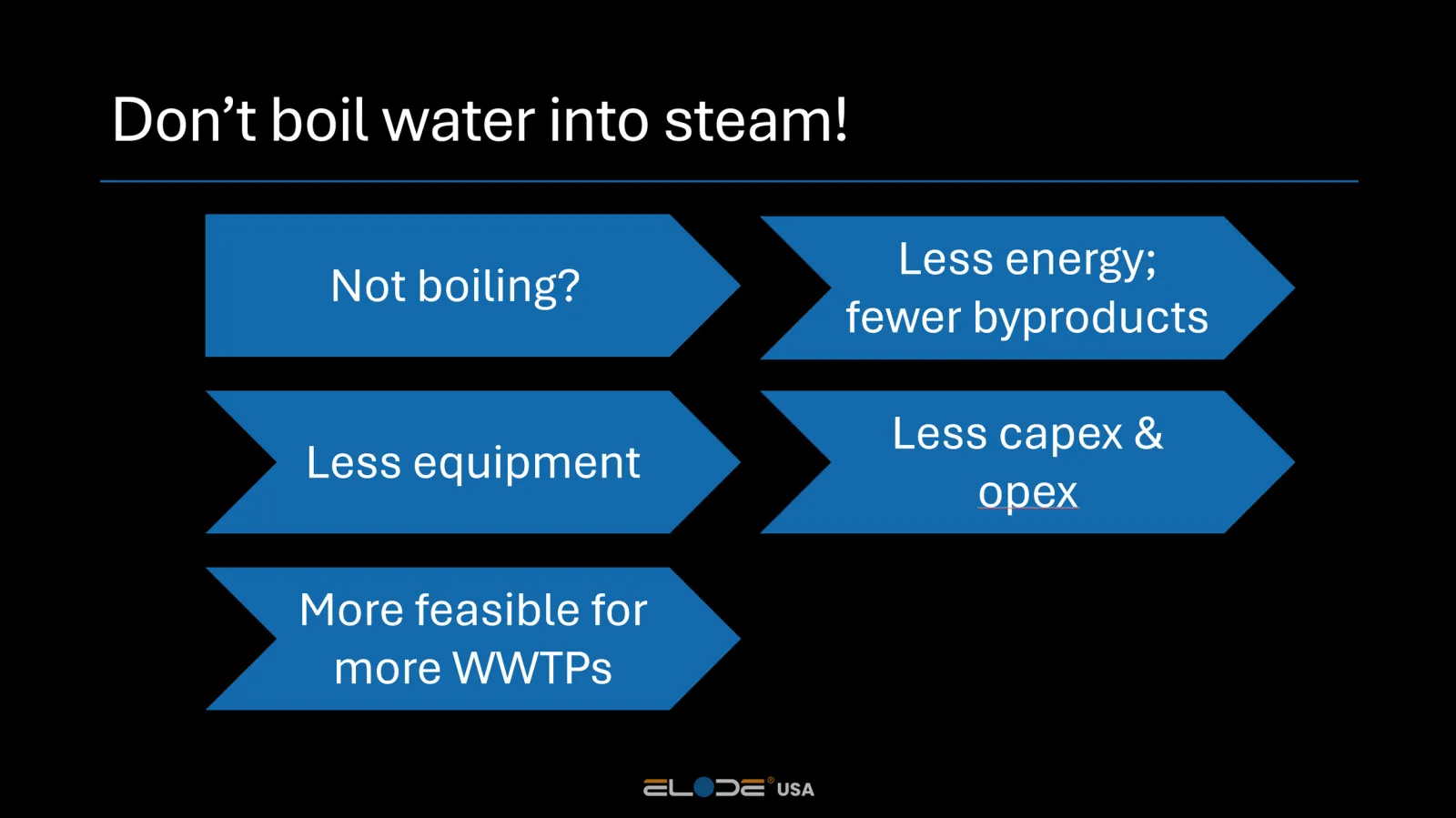 Don’t boil water into steam!

Not boiling?

Less energy; fewer byproducts

Less equipment

Less capex & opex

More feasible for more WWTPs

ELODE® USA